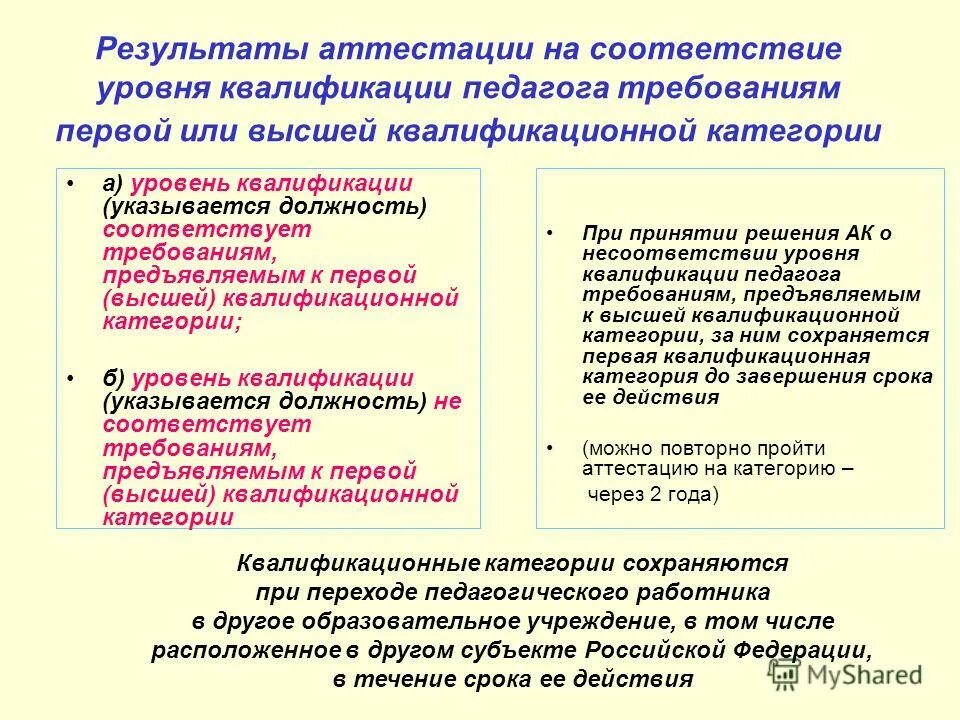 Результаты аттестации на соответствие уровня квалификации педагога требованиям первой или высшей квалификационной категории

• а) уровень квалификации (указывается должность) соответствует требованиям, предъявляемым к первой (высшей) квалификационной категории;

• б) уровень квалификации (указывается должность) не соответствует требованиям, предъявляемым к первой (высшей) квалификационной категории

• При принятии решения АК о несоответствии уровня квалификации педагога требованиям, предъявляемым к высшей квалификационной категории, за ним сохраняется первая квалификационная категория до завершения срока ее действия

• (можно повторно пройти аттестацию на категорию – через 2 года)

Квалификационные категории сохраняются при переходе педагогического работника в другое образовательное учреждение, в том числе расположенное в другом субъекте Российской Федерации, в течение срока ее действия

MyShared